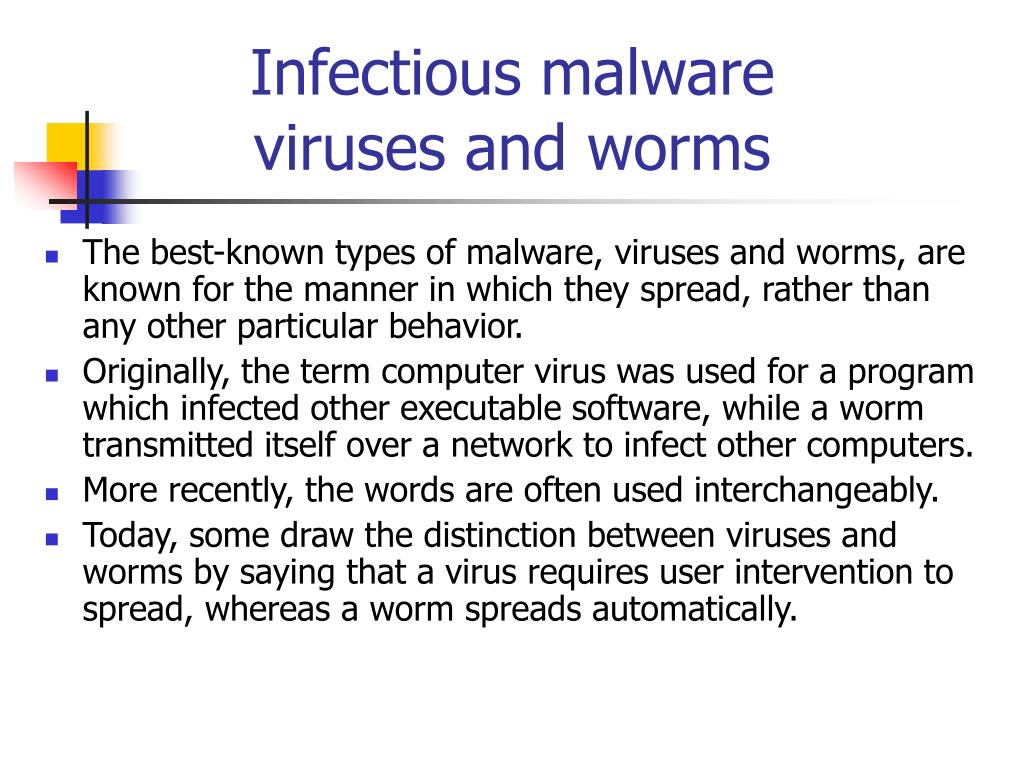 Infectious malware
viruses and worms

- The best-known types of malware, viruses and worms, are known for the manner in which they spread, rather than any other particular behavior.
- Originally, the term computer virus was used for a program which infected other executable software, while a worm transmitted itself over a network to infect other computers.
- More recently, the words are often used interchangeably.
- Today, some draw the distinction between viruses and worms by saying that a virus requires user intervention to spread, whereas a worm spreads automatically.